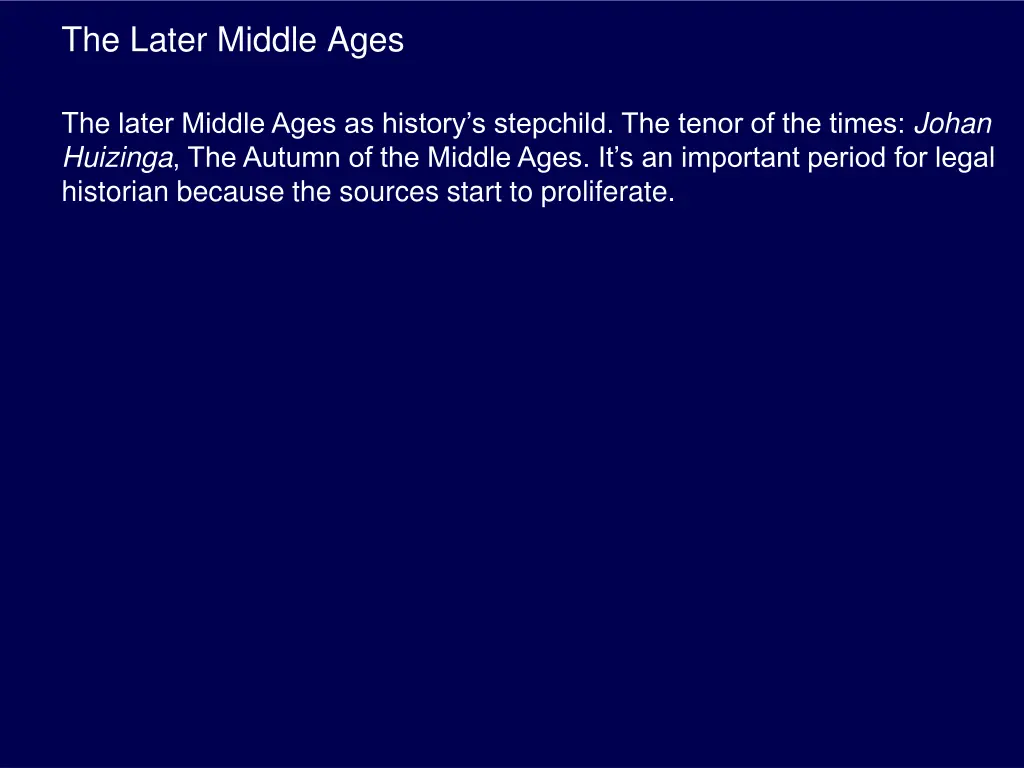 The Later Middle Ages

The later Middle Ages as history’s stepchild. The tenor of the times: Johan Huizinga, The Autumn of the Middle Ages. It’s an important period for legal historian because the sources start to proliferate.